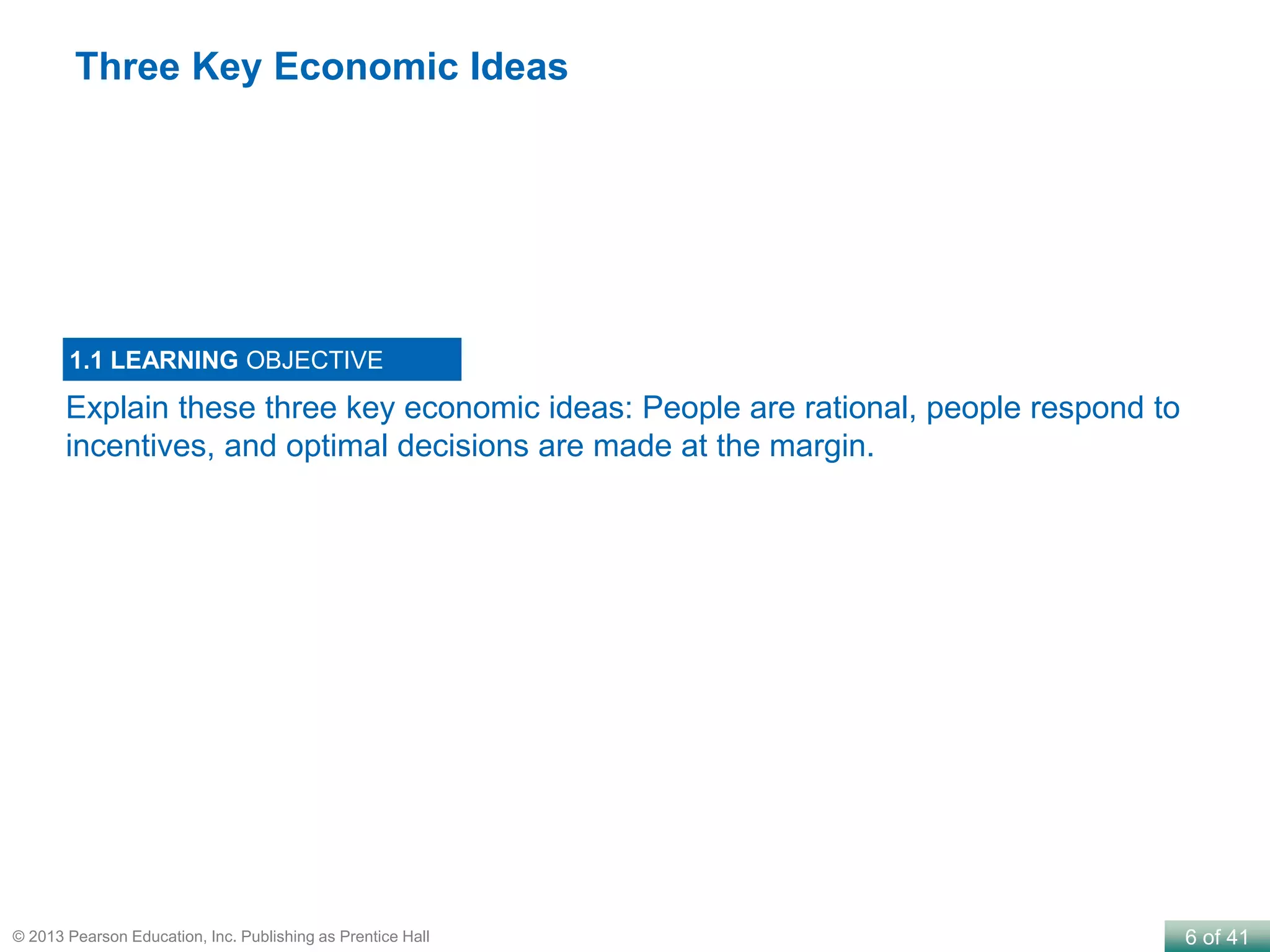 Three Key Economic Ideas

1.1 LEARNING OBJECTIVE

Explain these three key economic ideas: People are rational, people respond to incentives, and optimal decisions are made at the margin.

© 2013 Pearson Education, Inc. Publishing as Prentice Hall

6 of 41